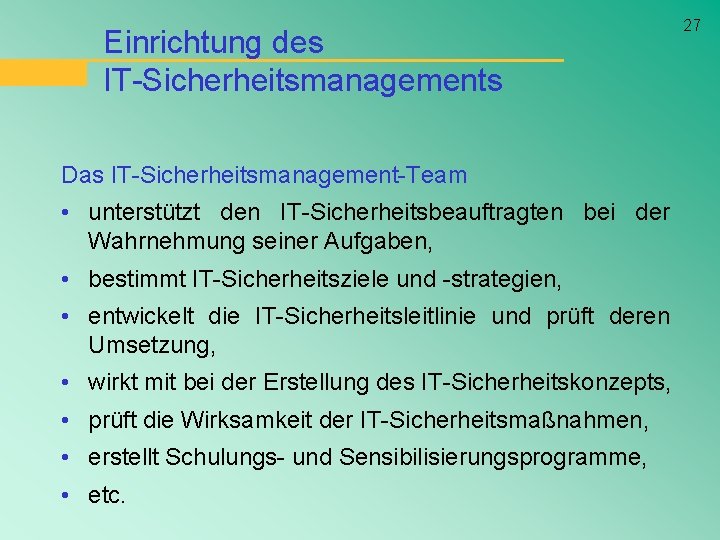 27

Einrichtung des IT-Sicherheitsmanagements

Das IT-Sicherheitsmanagement-Team

• unterstützt den IT-Sicherheitsbeauftragten bei der Wahrnehmung seiner Aufgaben,

• bestimmt IT-Sicherheitsziele und -strategien,

• entwickelt die IT-Sicherheitsleitlinie und prüft deren Umsetzung,

• wirkt mit bei der Erstellung des IT-Sicherheitskonzepts,

• prüft die Wirksamkeit der IT-Sicherheitsmaßnahmen,

• erstellt Schulungs- und Sensibilisierungsprogramme,

• etc.